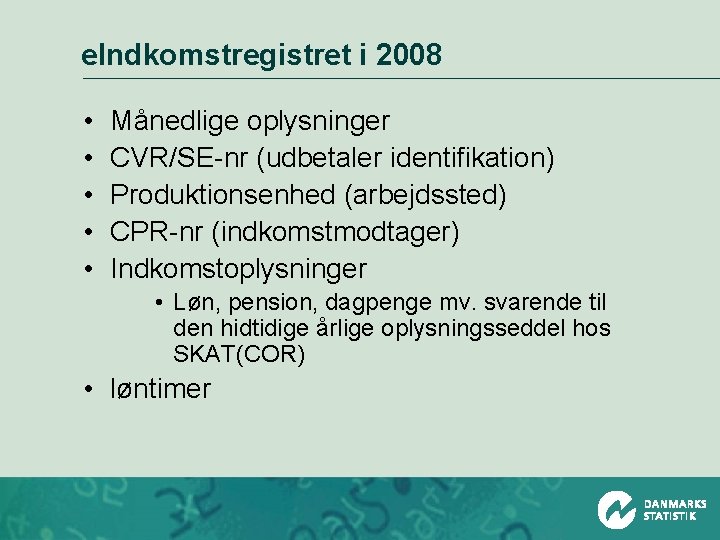 eIndkomstregistret i 2008

• Månedlige oplysninger
• CVR/SE-nr (udbetaler identifikation)
• Produktionsenhed (arbejdssted)
• CPR-nr (indkomstmodtager)
• Indkomstoplysninger
  • Løn, pension, dagpenge mv. svarende til den hidtidige årlige oplysningsseddel hos SKAT(COR)
• løntimer

DANMARKS STATISTIK